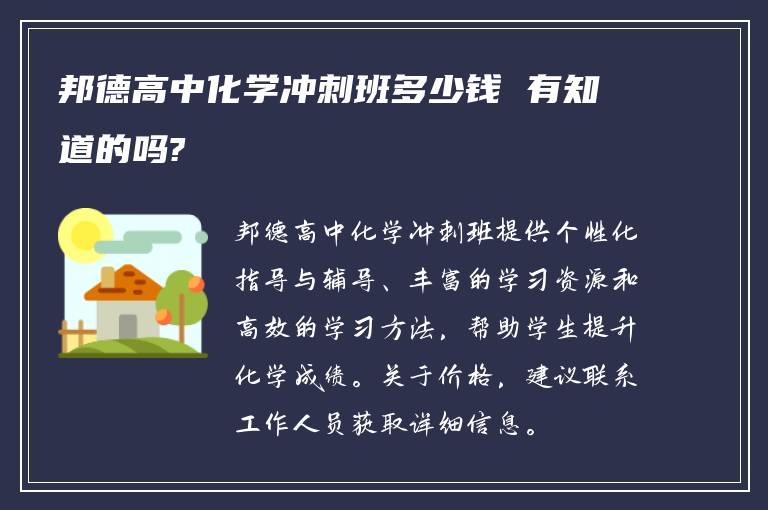 邦德高中化学冲刺班多少钱 有知道的吗?

邦德高中化学冲刺班提供个性化指导与辅导、丰富的学习资源和高效的学习方法，帮助学生提升化学成绩。关于价格，建议联系工作人员获取详细信息。